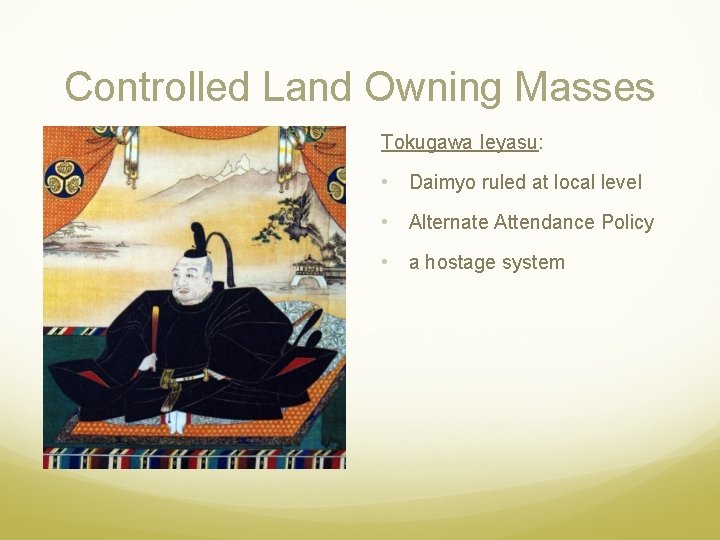 Controlled Land Owning Masses

Tokugawa Ieyasu:

• Daimyo ruled at local level

• Alternate Attendance Policy

• a hostage system